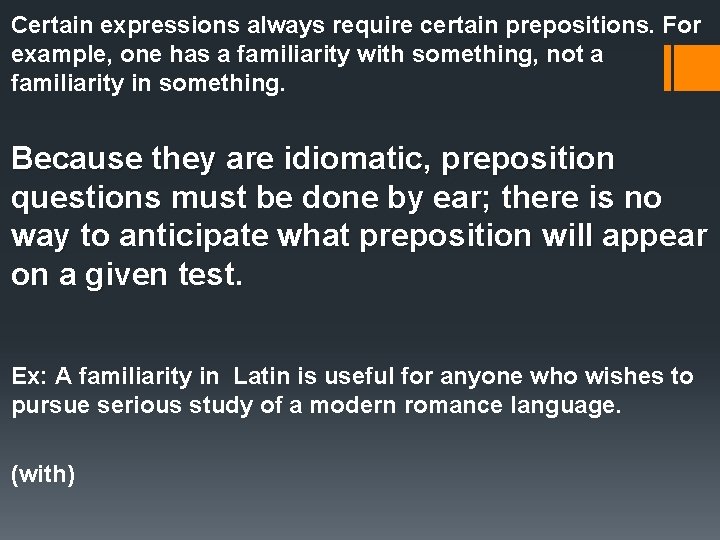 Certain expressions always require certain prepositions. For example, one has a familiarity with something, not a familiarity in something.

Because they are idiomatic, preposition questions must be done by ear; there is no way to anticipate what preposition will appear on a given test.

Ex: A familiarity in Latin is useful for anyone who wishes to pursue serious study of a modern romance language.

(with)